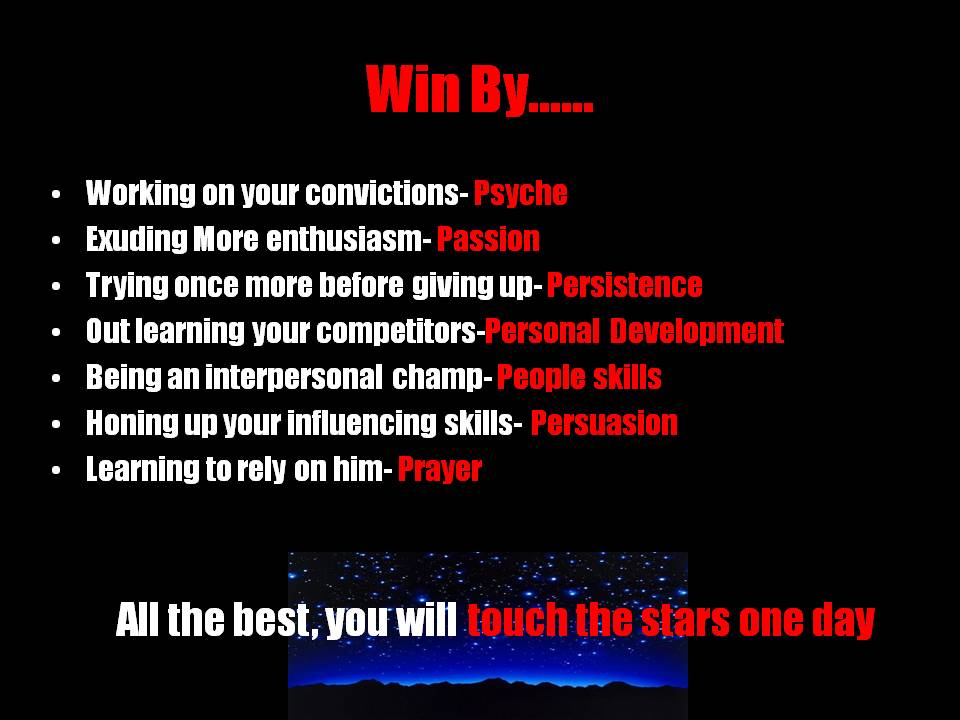 Win By......

• Working on your convictions- Psyche
• Exuding More enthusiasm- Passion
• Trying once more before giving up- Persistence
• Out learning your competitors-Personal Development
• Being an interpersonal champ- People skills
• Honing up your influencing skills- Persuasion
• Learning to rely on him- Prayer

All the best, you will touch the stars one day